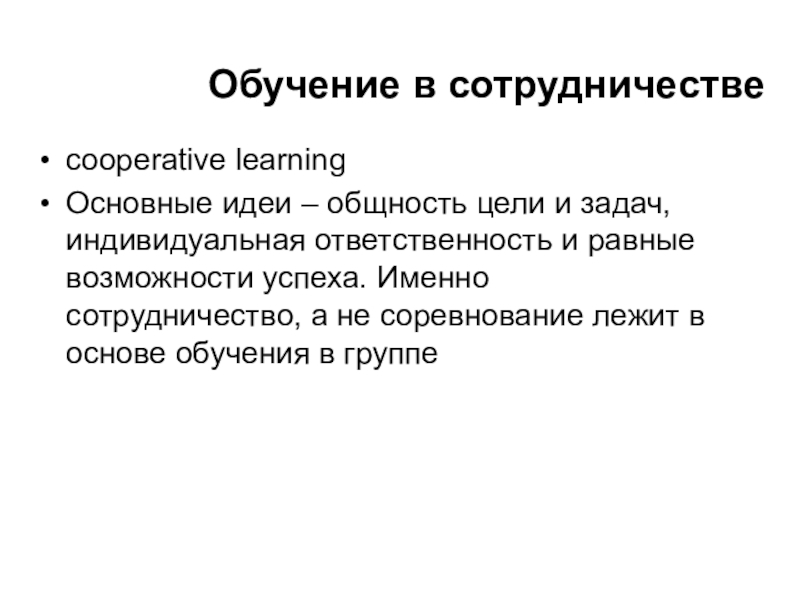 Обучение в сотрудничестве

• cooperative learning
• Основные идеи – общность цели и задач, индивидуальная ответственность и равные возможности успеха. Именно сотрудничество, а не соревнование лежит в основе обучения в группе